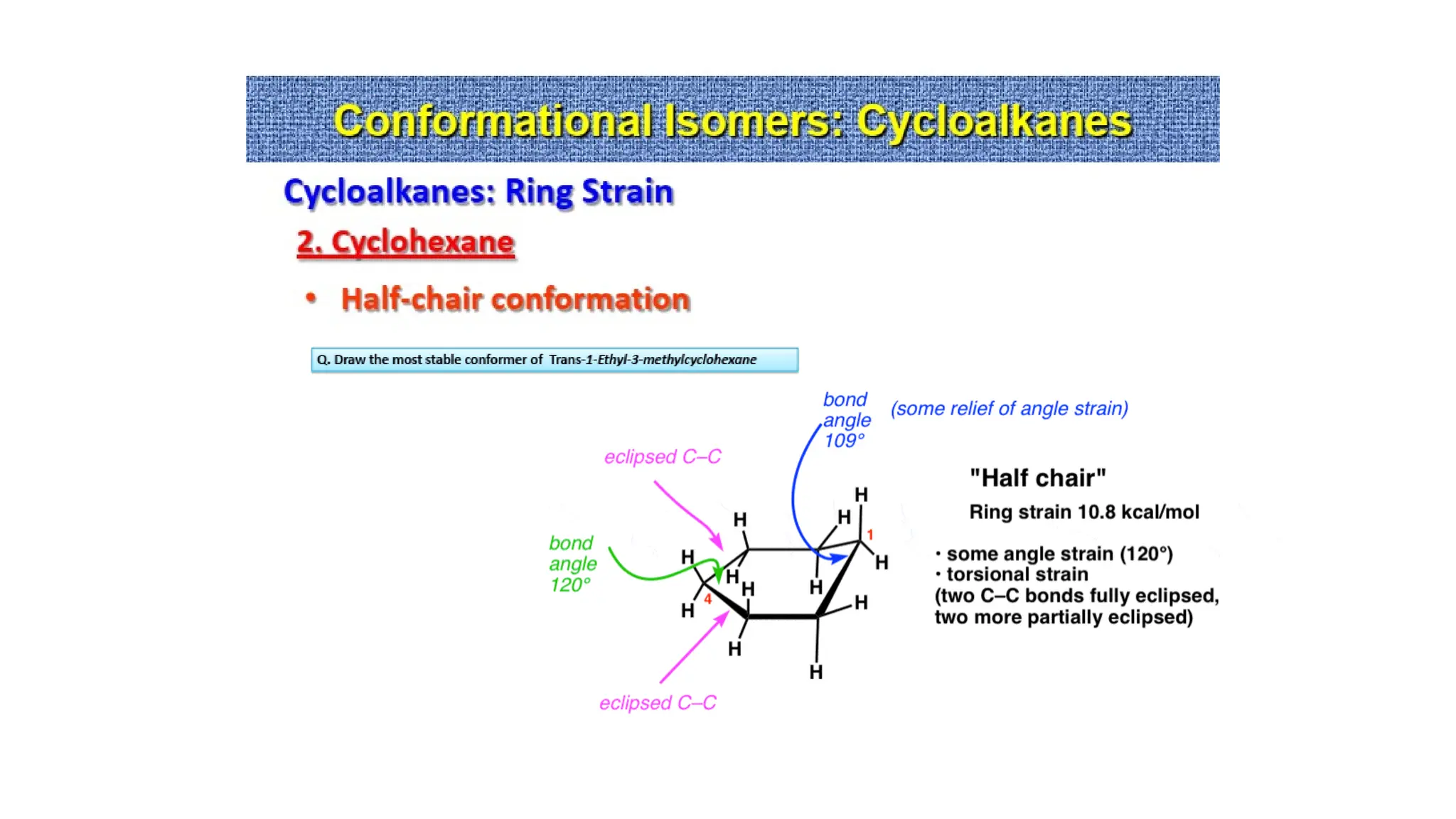 Conformational Isomers: Cycloalkanes

Cycloalkanes: Ring Strain

2. Cyclohexane

• Half-chair conformation

Q. Draw the most stable conformer of Trans-1-Ethyl-3-methylcyclohexane

bond angle 109°

(some relief of angle strain)

eclipsed C–C

bond angle 120°

H H H H H H H H H H H H

1

4

eclipsed C–C

"Half chair"

Ring strain 10.8 kcal/mol

· some angle strain (120°)
· torsional strain
(two C–C bonds fully eclipsed, two more partially eclipsed)